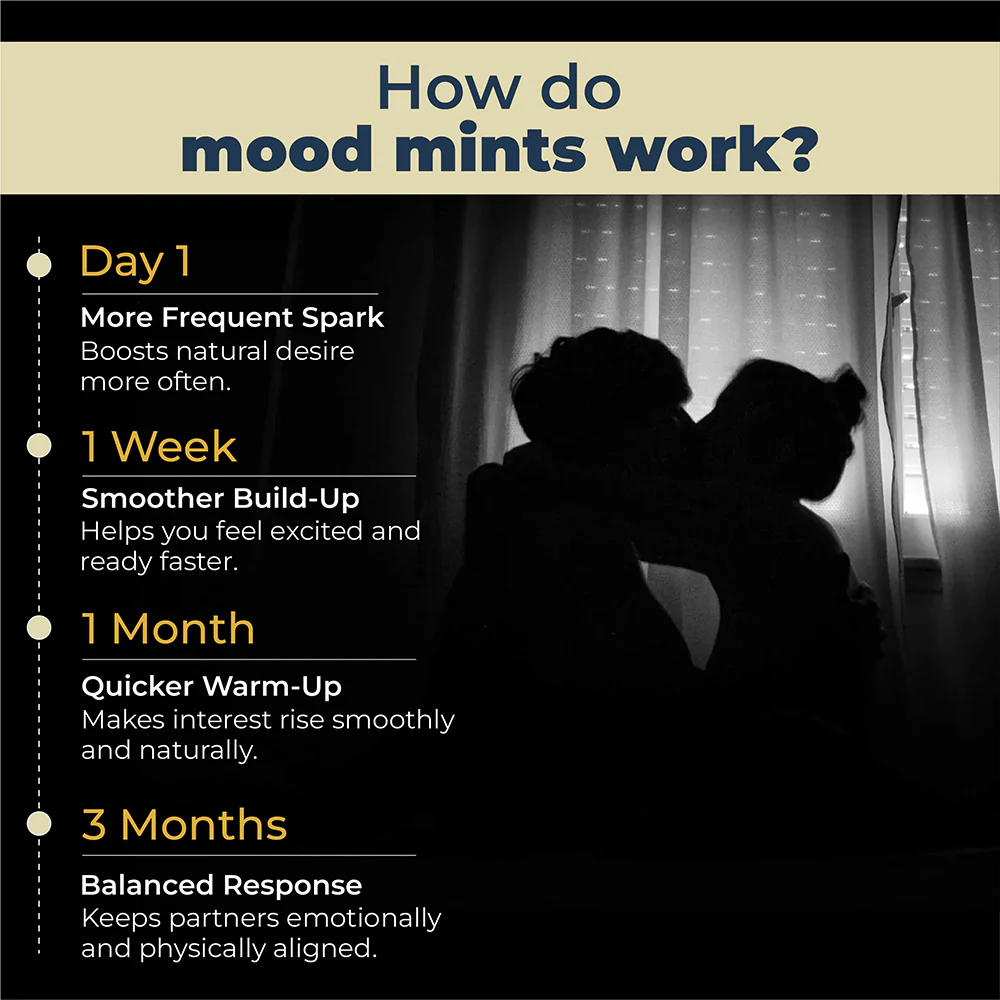 How do
mood mints work?

Day 1

More Frequent Spark
Boosts natural desire more often.

1 Week

Smoother Build-Up
Helps you feel excited and ready faster.

1 Month

Quicker Warm-Up
Makes interest rise smoothly and naturally.

3 Months

Balanced Response
Keeps partners emotionally and physically aligned.